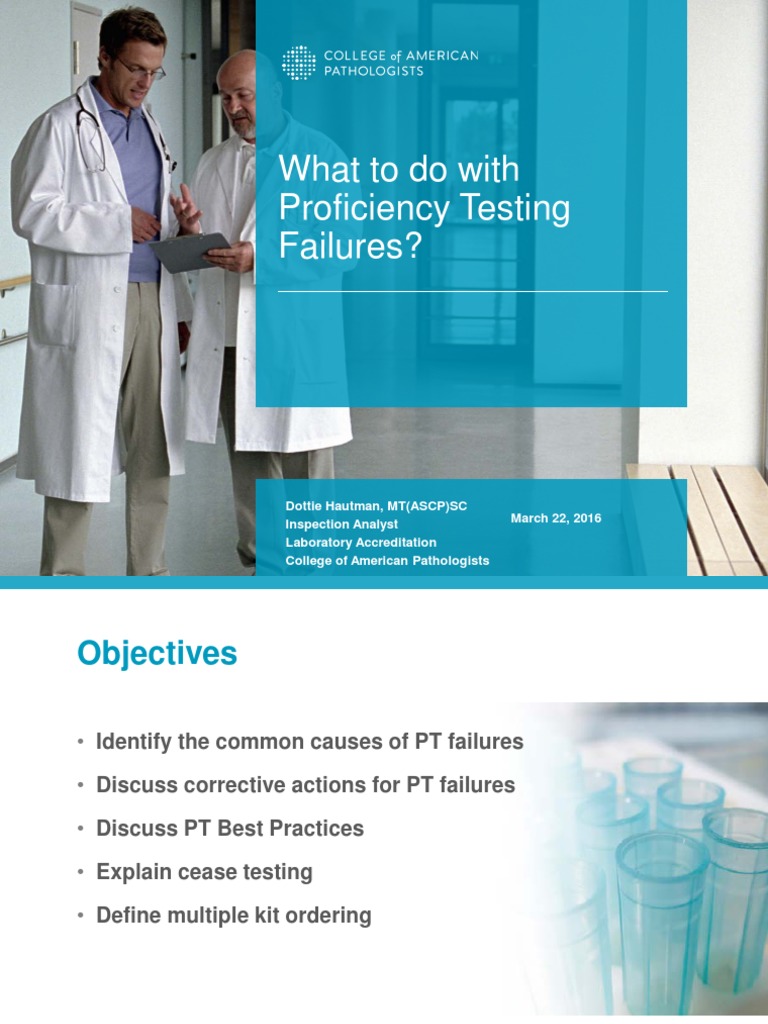 COLLEGE of AMERICAN PATHOLOGISTS

What to do with Proficiency Testing Failures?

Dottie Hautman, MT(ASCP)SC
Inspection Analyst
Laboratory Accreditation
College of American Pathologists

March 22, 2016

Objectives

• Identify the common causes of PT failures
• Discuss corrective actions for PT failures
• Discuss PT Best Practices
• Explain cease testing
• Define multiple kit ordering